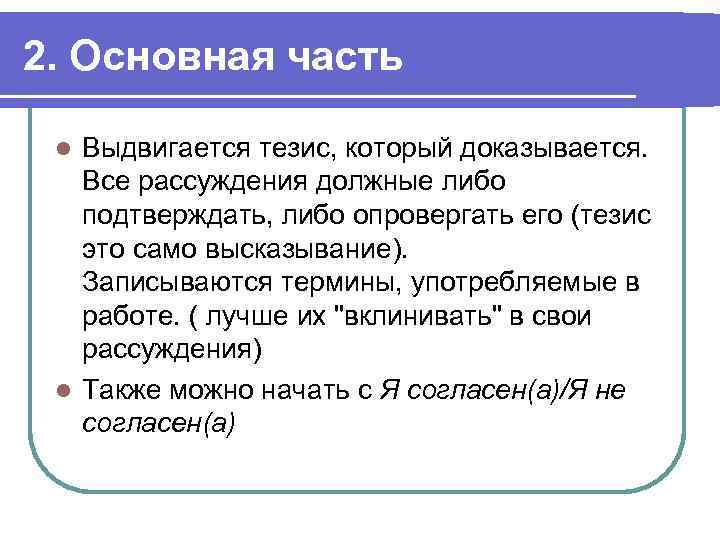 2. Основная часть

Выдвигается тезис, который доказывается. Все рассуждения должные либо подтверждать, либо опровергать его (тезис это само высказывание). Записываются термины, употребляемые в работе. ( лучше их "вклинивать" в свои рассуждения)

Также можно начать с Я согласен(а)/Я не согласен(а)